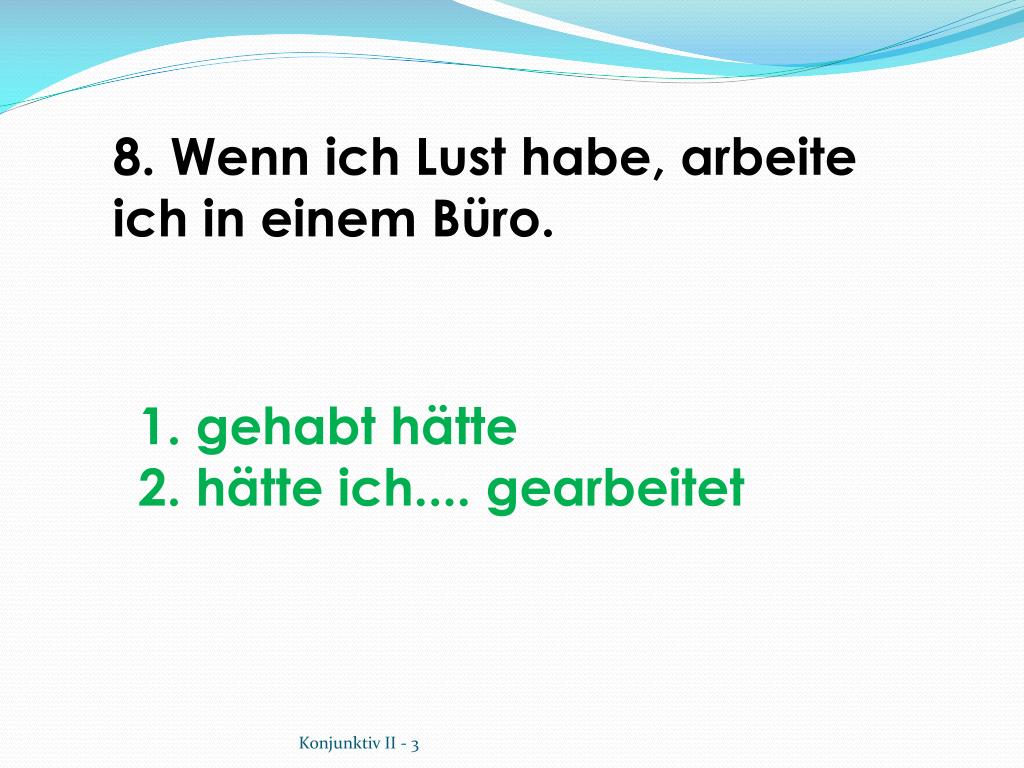 8. Wenn ich Lust habe, arbeite ich in einem Büro.

1. gehabt hätte
2. hätte ich.... gearbeitet

Konjunktiv II - 3